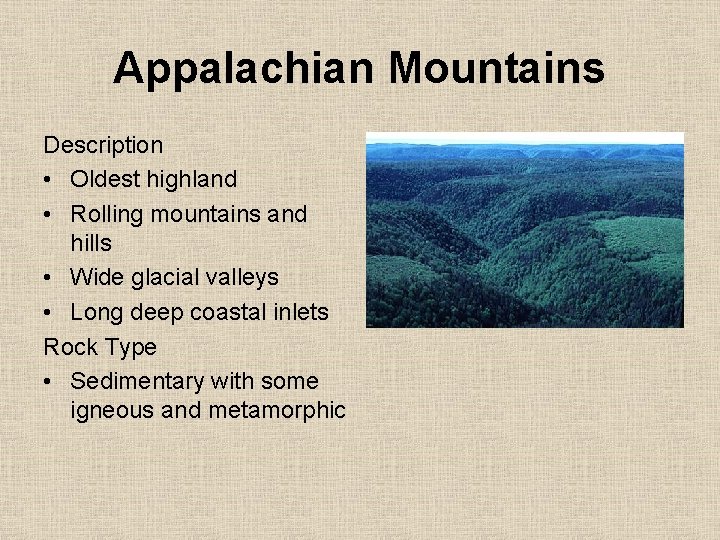 Appalachian Mountains

Description
• Oldest highland
• Rolling mountains and hills
• Wide glacial valleys
• Long deep coastal inlets
Rock Type
• Sedimentary with some igneous and metamorphic